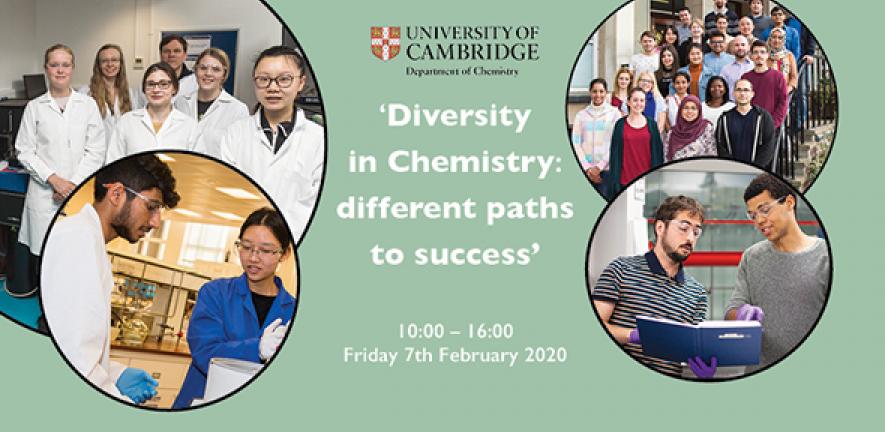 UNIVERSITY OF CAMBRIDGE
Department of Chemistry

'Diversity in Chemistry: different paths to success'

10:00 – 16:00
Friday 7th February 2020